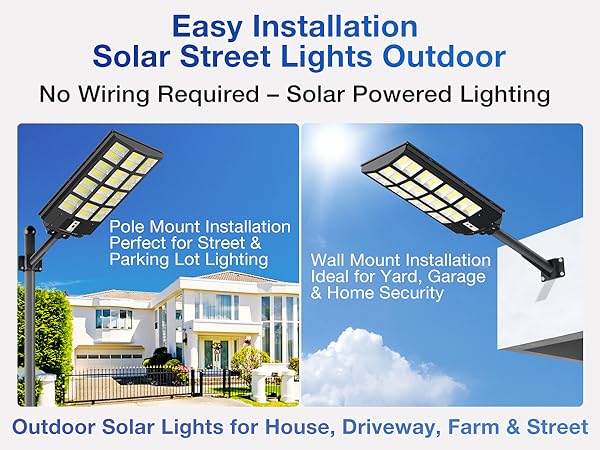 Easy Installation
Solar Street Lights Outdoor

No Wiring Required – Solar Powered Lighting

Pole Mount Installation
Perfect for Street &
Parking Lot Lighting

Wall Mount Installation
Ideal for Yard, Garage
& Home Security

Outdoor Solar Lights for House, Driveway, Farm & Street